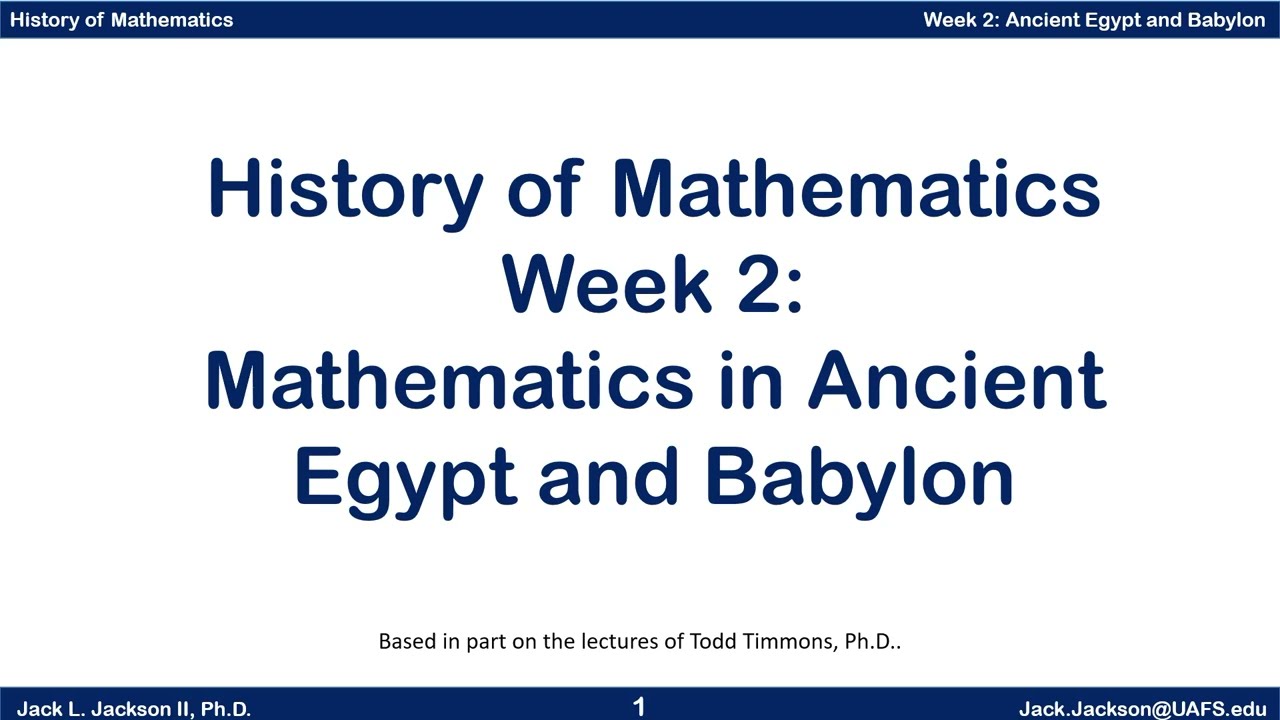 History of Mathematics

Week 2: Ancient Egypt and Babylon

History of Mathematics
Week 2:
Mathematics in Ancient Egypt and Babylon

Based in part on the lectures of Todd Timmons, Ph.D..

Jack L. Jackson II, Ph.D.

1

Jack.Jackson@UAFS.edu